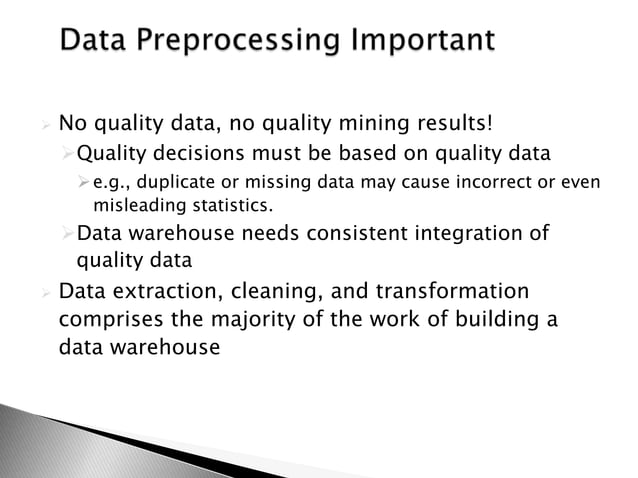 Data Preprocessing Important

No quality data, no quality mining results!

Quality decisions must be based on quality data

e.g., duplicate or missing data may cause incorrect or even misleading statistics.

Data warehouse needs consistent integration of quality data

Data extraction, cleaning, and transformation comprises the majority of the work of building a data warehouse